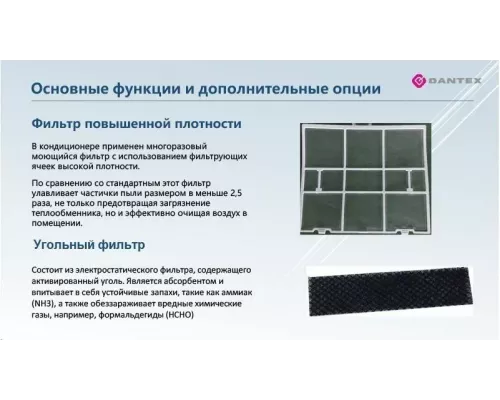 Основные функции и дополнительные опции

DANTEX

Фильтр повышенной плотности

В кондиционере применен многоразовый моющийся фильтр с использованием фильтрующих ячеек высокой плотности.

По сравнению со стандартным этот фильтр улавливает частички пыли размером в меньше 2,5 раза, не только предотвращая загрязнение теплообменника, но и эффективно очищая воздух в помещении.

Угольный фильтр

Состоит из электростатического фильтра, содержащего активированный уголь. Является абсорбентом и впитывает в себя устойчивые запахи, такие как аммиак (NH3), а также обеззараживает вредные химические газы, например, формальдегиды (HCHO)